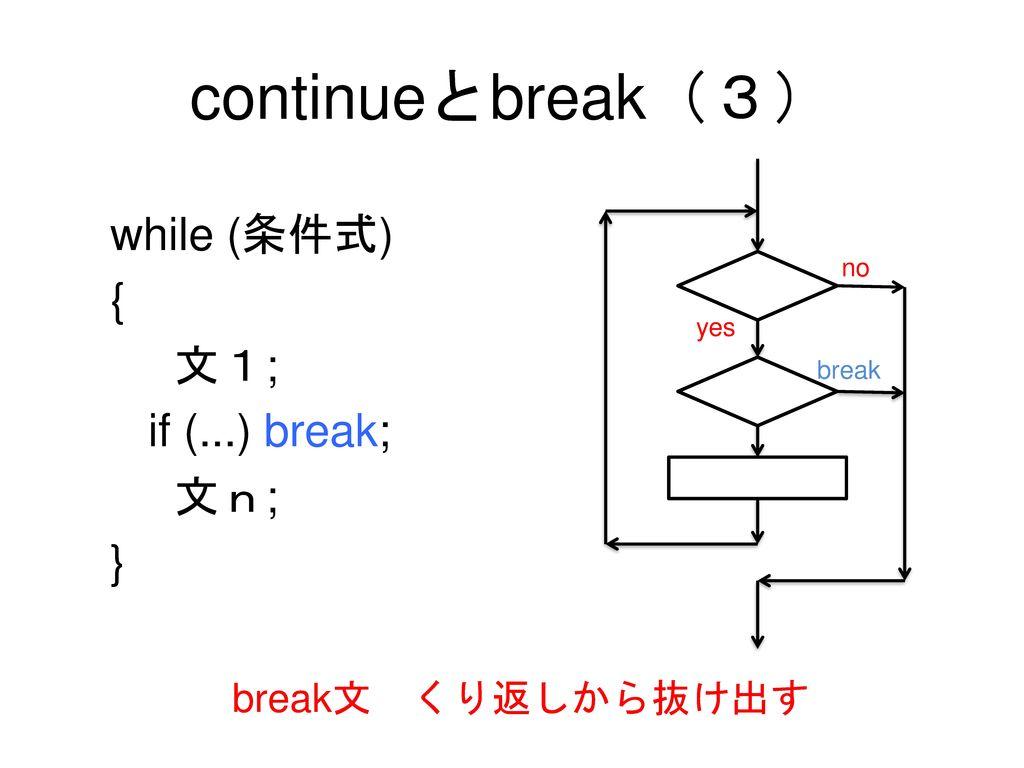 continueとbreak（３）

while (条件式)
{
文１;
if (...) break;
文ｎ;
}

no
yes
break

break文　くり返しから抜け出す